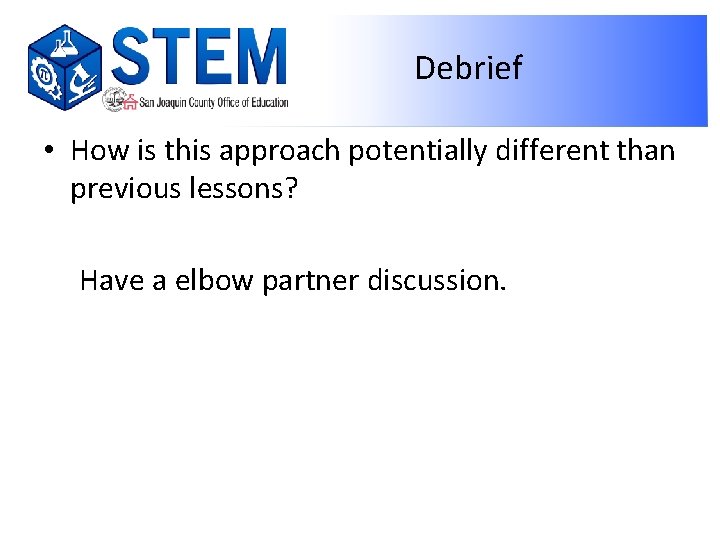 STEM
San Joaquin County Office of Education

Debrief

• How is this approach potentially different than previous lessons?

Have a elbow partner discussion.